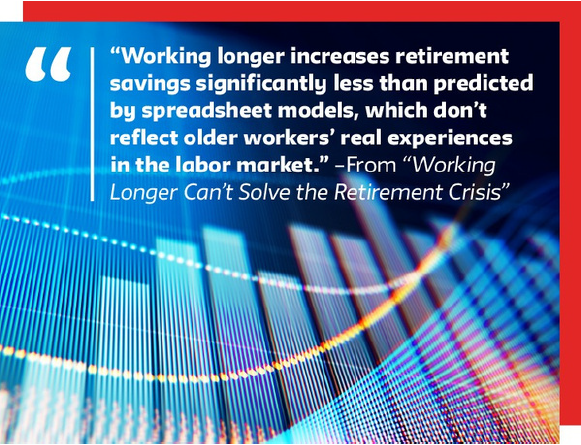 “

“Working longer increases retirement savings significantly less than predicted by spreadsheet models, which don’t reflect older workers’ real experiences in the labor market.” –From “Working Longer Can’t Solve the Retirement Crisis”